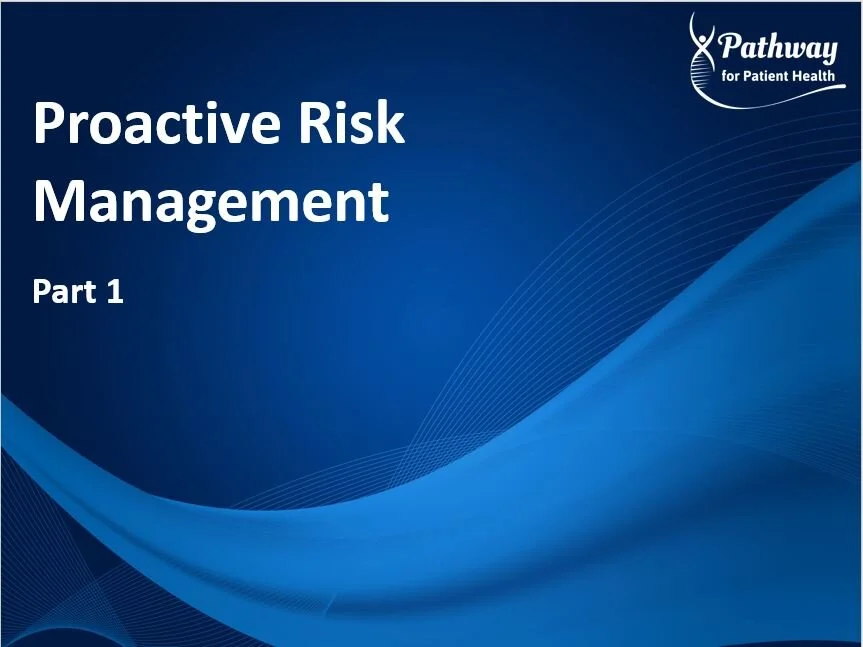 Pathway
for Patient Health

Proactive Risk Management

Part 1